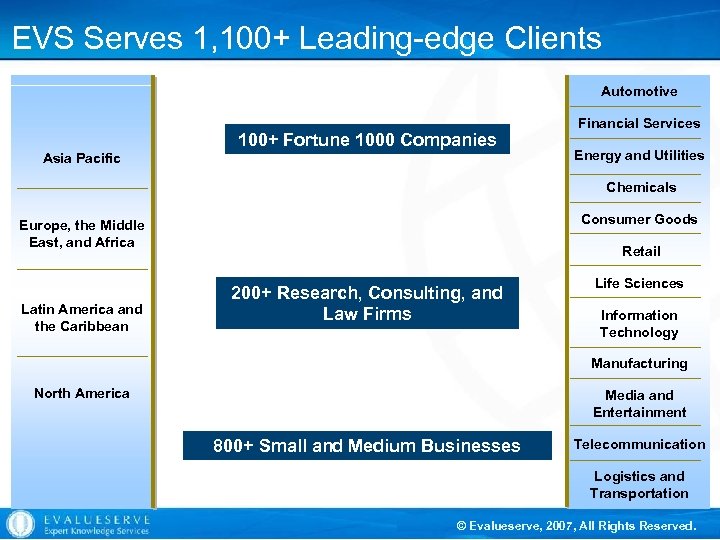 EVS Serves 1,100+ Leading-edge Clients

Asia Pacific

Europe, the Middle East, and Africa

Latin America and the Caribbean

North America

100+ Fortune 1000 Companies

200+ Research, Consulting, and Law Firms

800+ Small and Medium Businesses

Automotive

Financial Services

Energy and Utilities

Chemicals

Consumer Goods

Retail

Life Sciences

Information Technology

Manufacturing

Media and Entertainment

Telecommunication

Logistics and Transportation

EVALUESERVE
Expert Knowledge Services

© Evalueserve, 2007, All Rights Reserved.